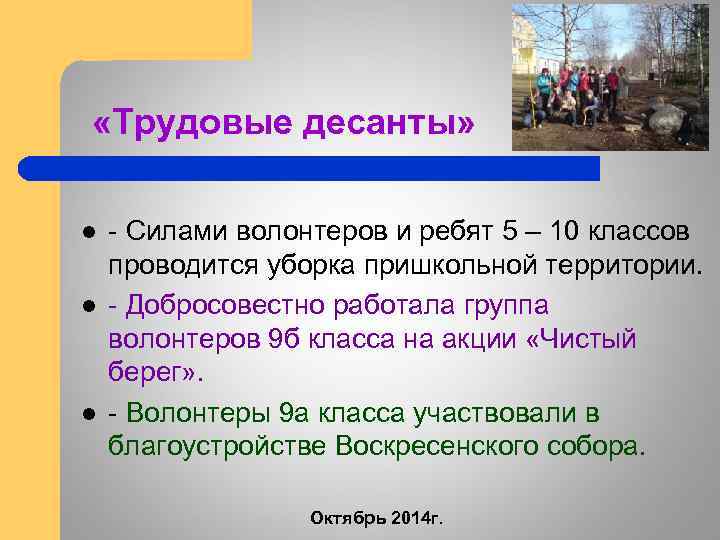 «Трудовые десанты»

- Силами волонтеров и ребят 5 – 10 классов проводится уборка пришкольной территории.

- Добросовестно работала группа волонтеров 9б класса на акции «Чистый берег».

- Волонтеры 9а класса участвовали в благоустройстве Воскресенского собора.

Октябрь 2014г.